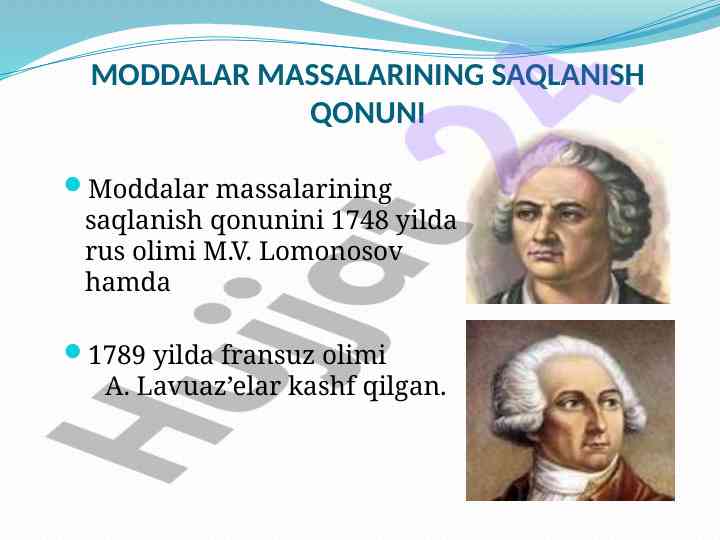 MODDALAR MASSALARINING SAQLANISH QONUNI

Moddalar massalarining saqlanish qonunini 1748 yilda rus olimi M.V. Lomonosov hamda

1789 yilda fransuz olimi A. Lavuaz’elar kashf qilgan.

Hujjat 24